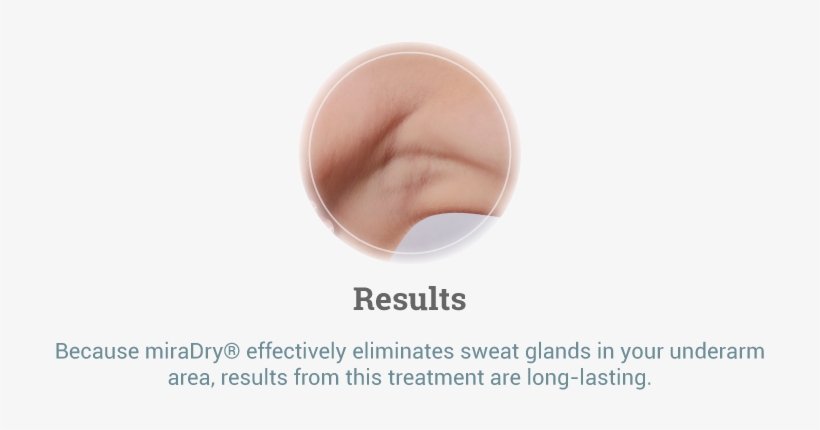 Results

Because miraDry® effectively eliminates sweat glands in your underarm area, results from this treatment are long-lasting.